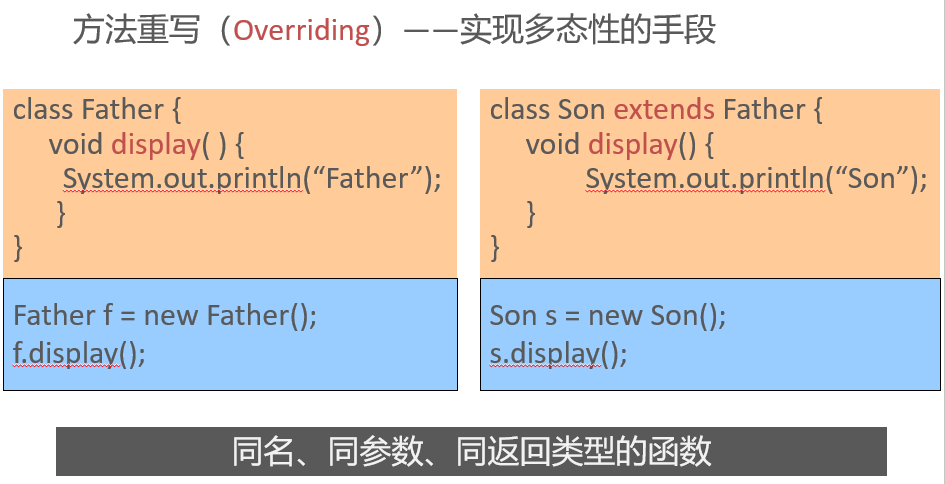 方法重写（Overriding）——实现多态性的手段

class Father {
    void display( ) {
      System.out.println(“Father”);
    }
}

Father f = new Father();
f.display();

class Son extends Father {
    void display() {
          System.out.println(“Son”);
    }
}

Son s = new Son();
s.display();

同名、同参数、同返回类型的函数